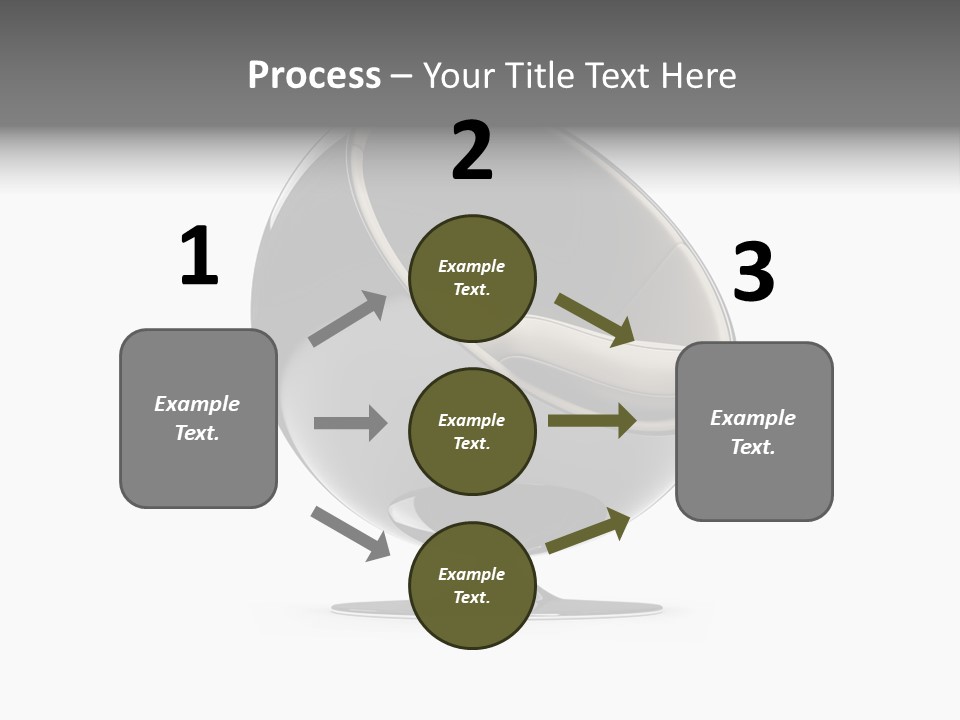 Process – Your Title Text Here

1

Example Text.

2

Example Text.

Example Text.

Example Text.

3

Example Text.